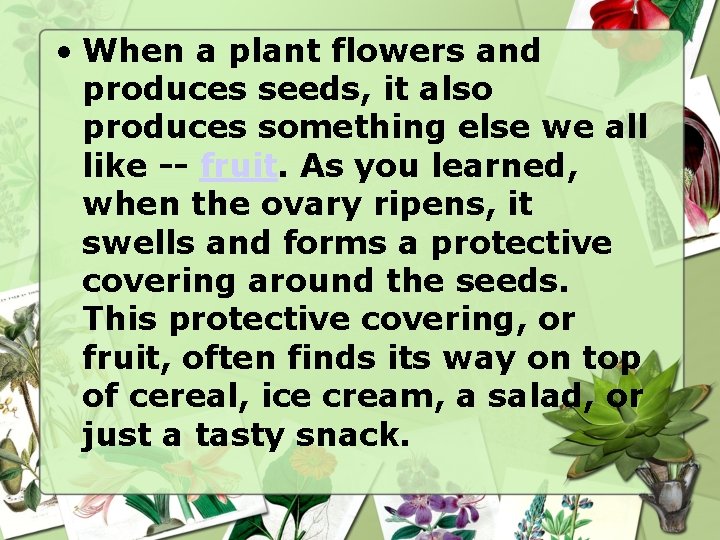 • When a plant flowers and produces seeds, it also produces something else we all like -- fruit. As you learned, when the ovary ripens, it swells and forms a protective covering around the seeds. This protective covering, or fruit, often finds its way on top of cereal, ice cream, a salad, or just a tasty snack.